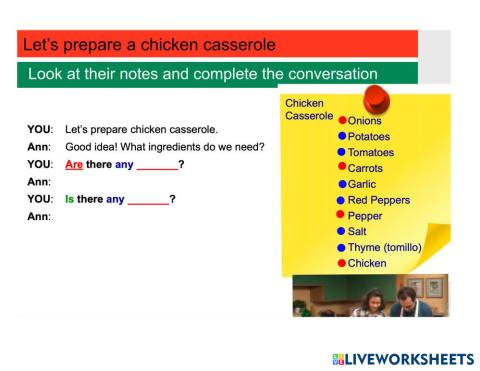 Let's prepare a chicken casserole

Look at their notes and complete the conversation

YOU: Let's prepare chicken casserole.
Ann: Good idea! What ingredients do we need?
YOU: Are there any _______?
Ann:
YOU: Is there any _______?
Ann:

Chicken Casserole
Onions
Potatoes
Tomatoes
Carrots
Garlic
Red Peppers
Pepper
Salt
Thyme (tomillo)
Chicken

LIVEWORKSHEETS